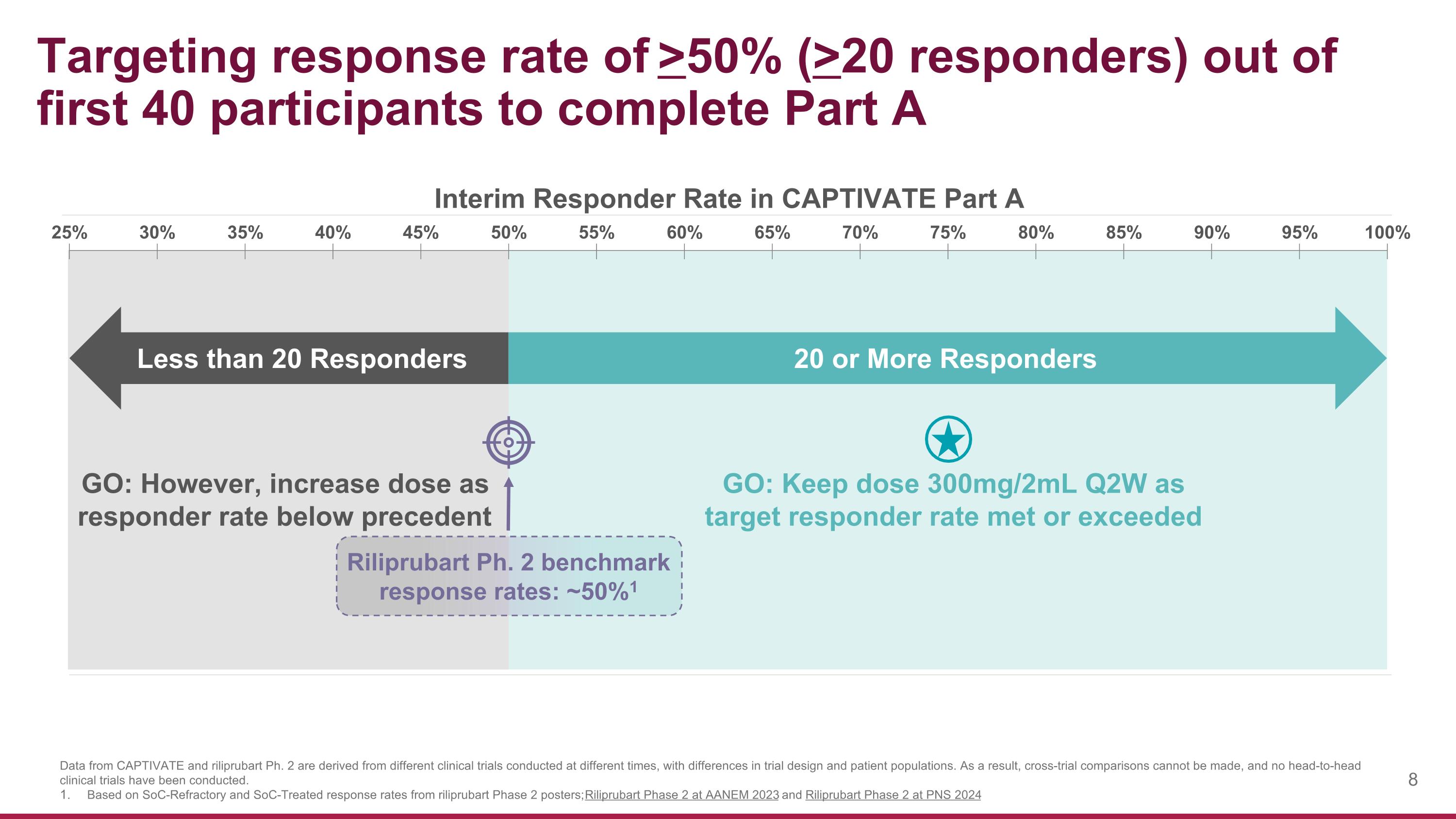 Targeting response rate of $\geq$50% ($\geq$20 responders) out of first 40 participants to complete Part A

Interim Responder Rate in CAPTIVATE Part A

25% 30% 35% 40% 45% 50% 55% 60% 65% 70% 75% 80% 85% 90% 95% 100%

Less than 20 Responders

20 or More Responders

GO: However, increase dose as responder rate below precedent

GO: Keep dose 300mg/2mL Q2W as target responder rate met or exceeded

Riliprubart Ph. 2 benchmark response rates: ~50%$^1$

Data from CAPTIVATE and riliprubart Ph. 2 are derived from different clinical trials conducted at different times, with differences in trial design and patient populations. As a result, cross-trial comparisons cannot be made, and no head-to-head clinical trials have been conducted.
1. Based on SoC-Refractory and SoC-Treated response rates from riliprubart Phase 2 posters; Riliprubart Phase 2 at AANEM 2023 and Riliprubart Phase 2 at PNS 2024

8